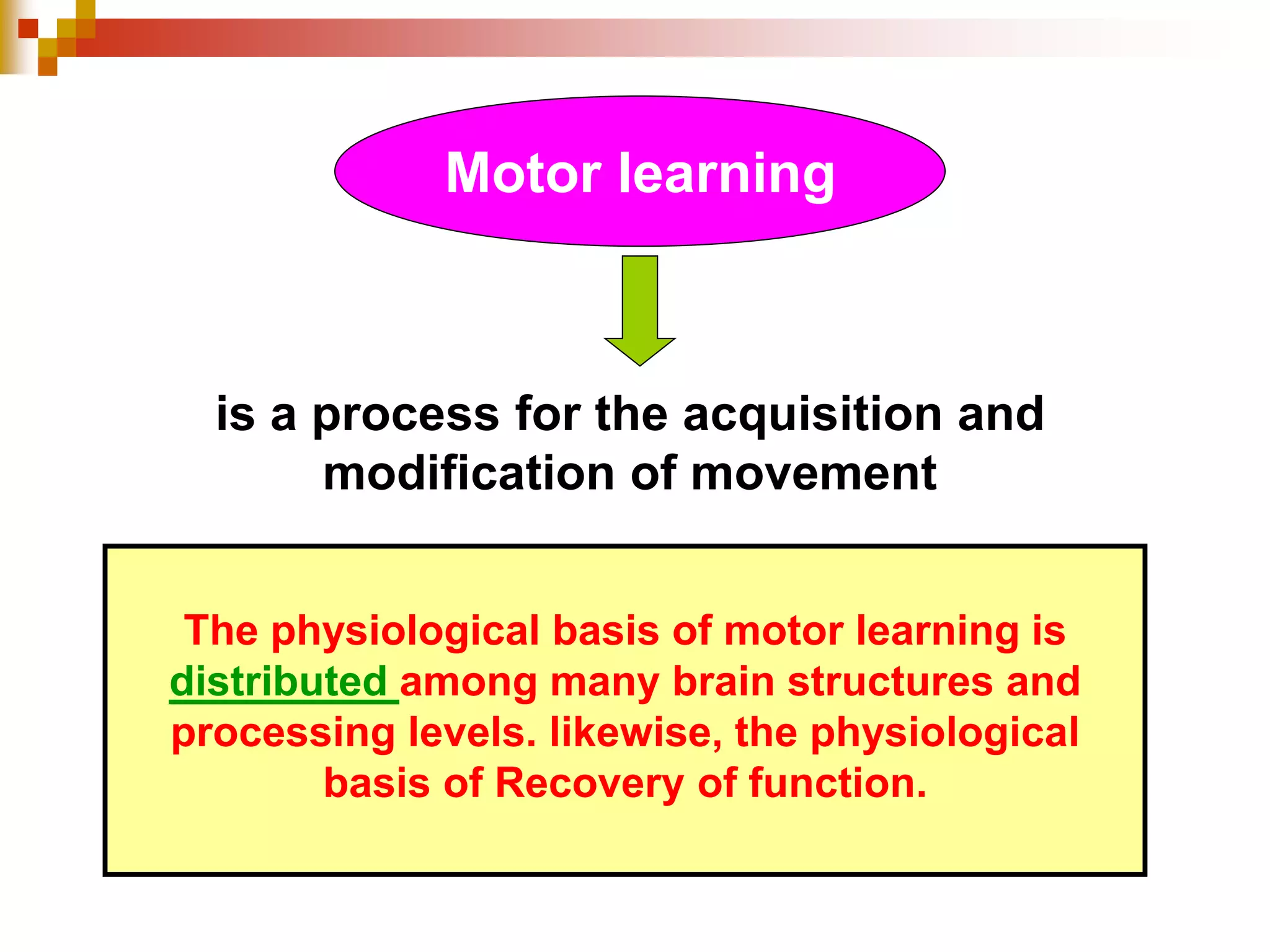 Motor learning

is a process for the acquisition and modification of movement

The physiological basis of motor learning is distributed among many brain structures and processing levels. likewise, the physiological basis of Recovery of function.